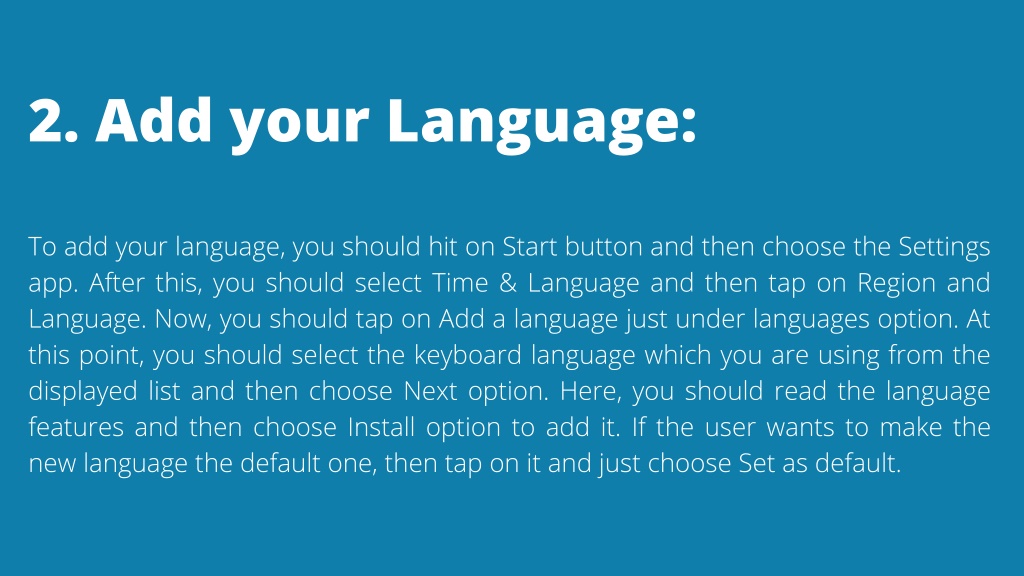 2. Add your Language:

To add your language, you should hit on Start button and then choose the Settings app. After this, you should select Time & Language and then tap on Region and Language. Now, you should tap on Add a language just under languages option. At this point, you should select the keyboard language which you are using from the displayed list and then choose Next option. Here, you should read the language features and then choose Install option to add it. If the user wants to make the new language the default one, then tap on it and just choose Set as default.